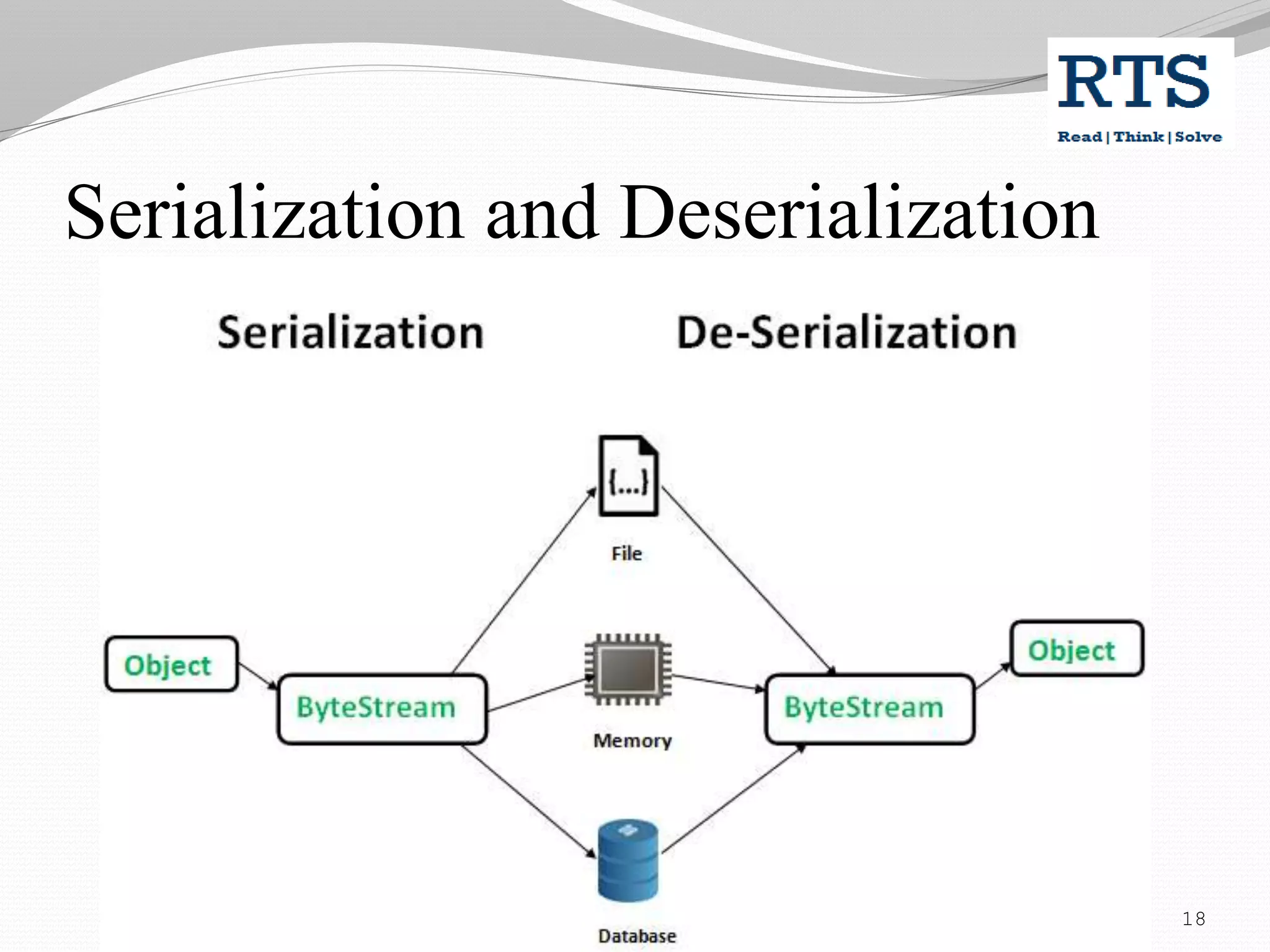 RTS
Read | Think | Solve

Serialization and Deserialization

Serialization

De-Serialization

{...}

File

Object

ByteStream

Memory

ByteStream

Object

Database

18